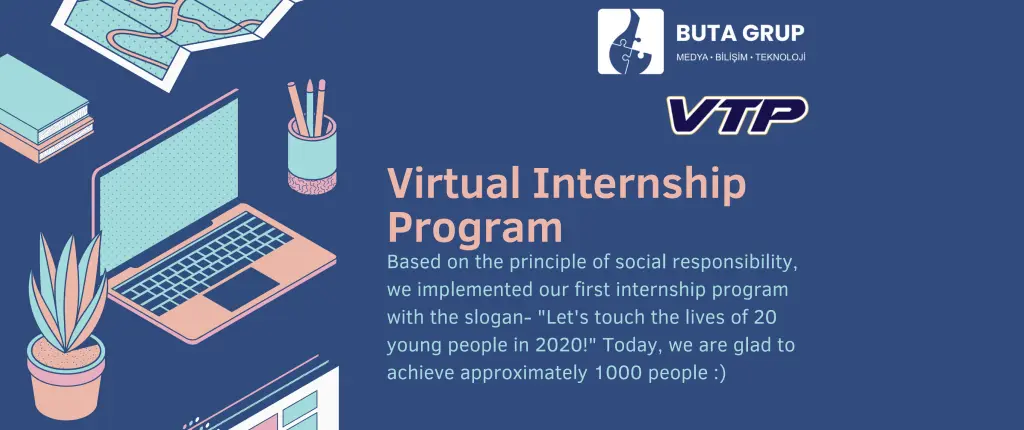 BUTA GRUP
MEDYA • BİLİŞİM • TEKNOLOJİ

VTP

Virtual Internship Program

Based on the principle of social responsibility, we implemented our first internship program with the slogan- "Let's touch the lives of 20 young people in 2020!" Today, we are glad to achieve approximately 1000 people :)